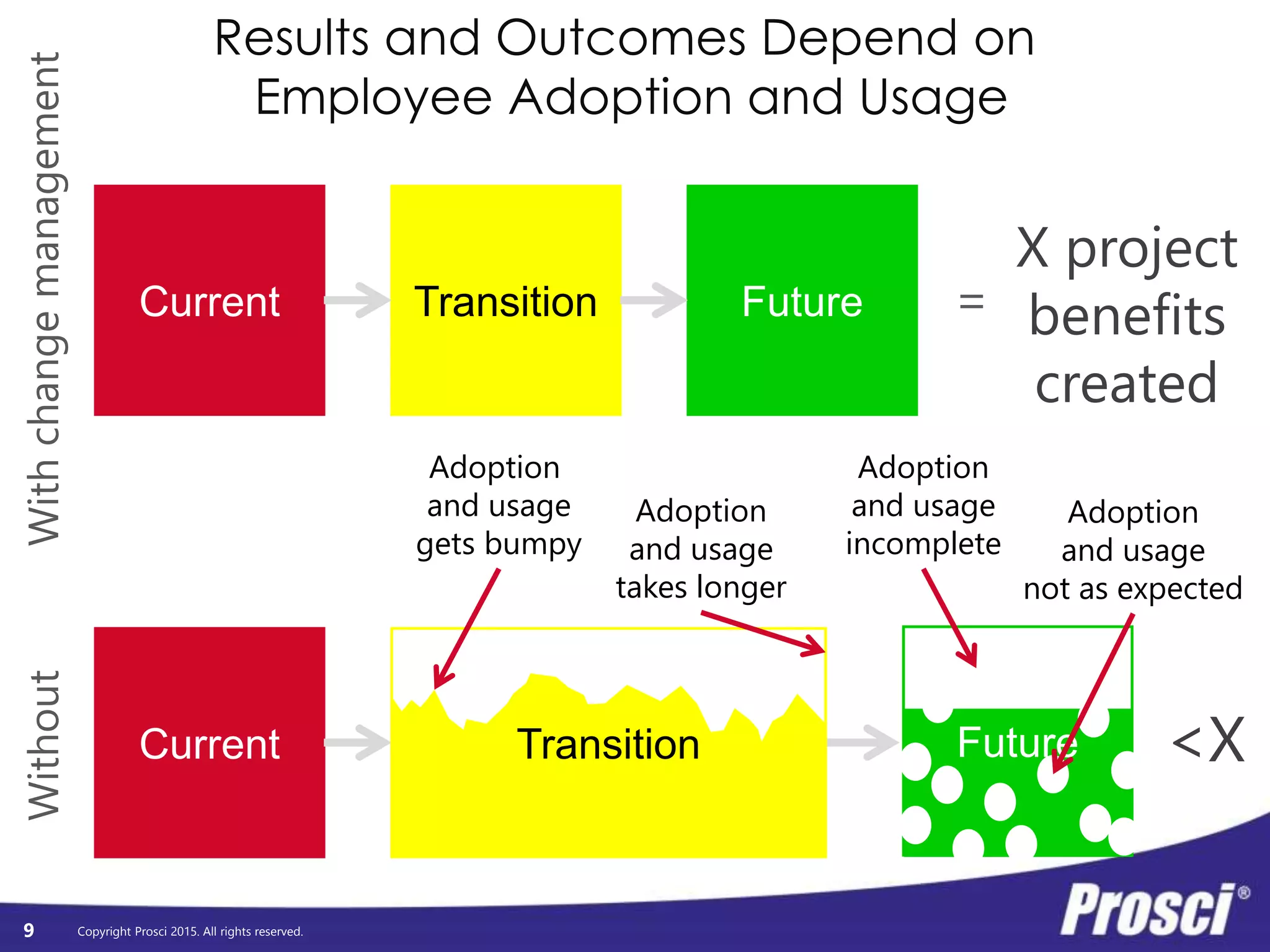 Results and Outcomes Depend on Employee Adoption and Usage

With change management

Current

Transition

Future

= X project benefits created

Adoption and usage gets bumpy

Adoption and usage takes longer

Adoption and usage incomplete

Adoption and usage not as expected

Without

Current

Transition

Future

<X

9

Copyright Prosci 2015. All rights reserved.

Prosci®